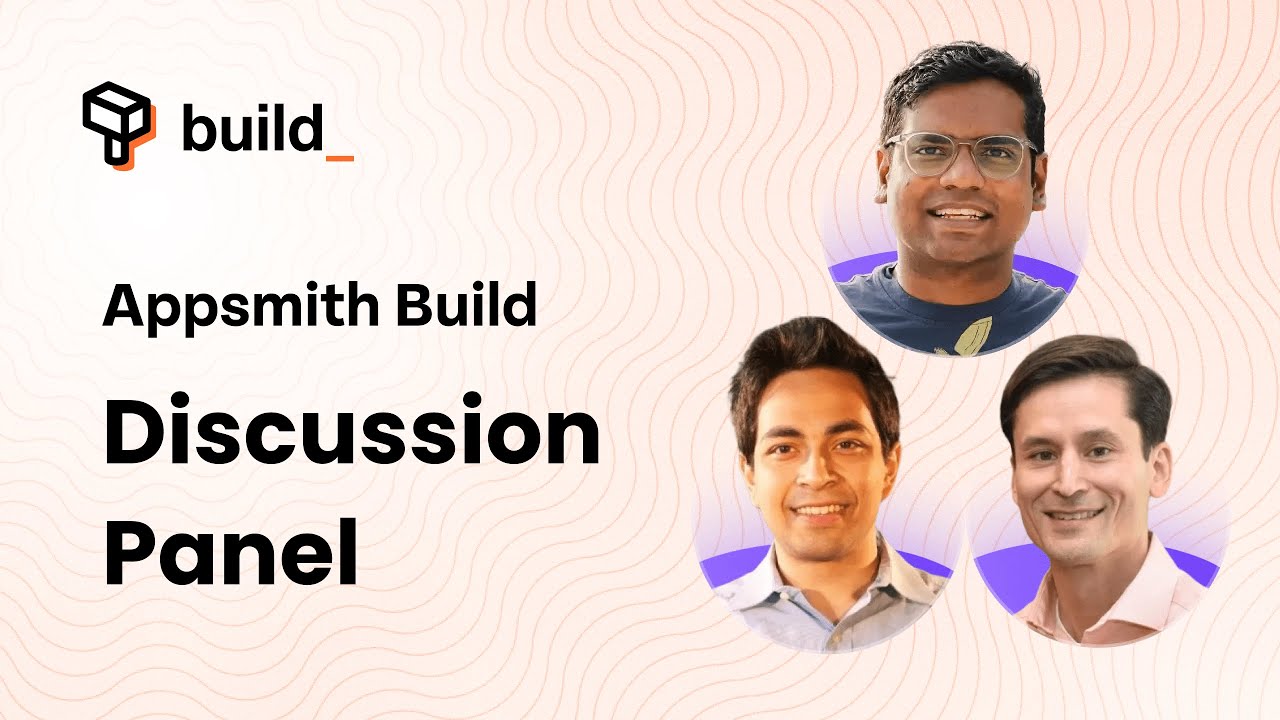 build_

Appsmith Build

Discussion Panel